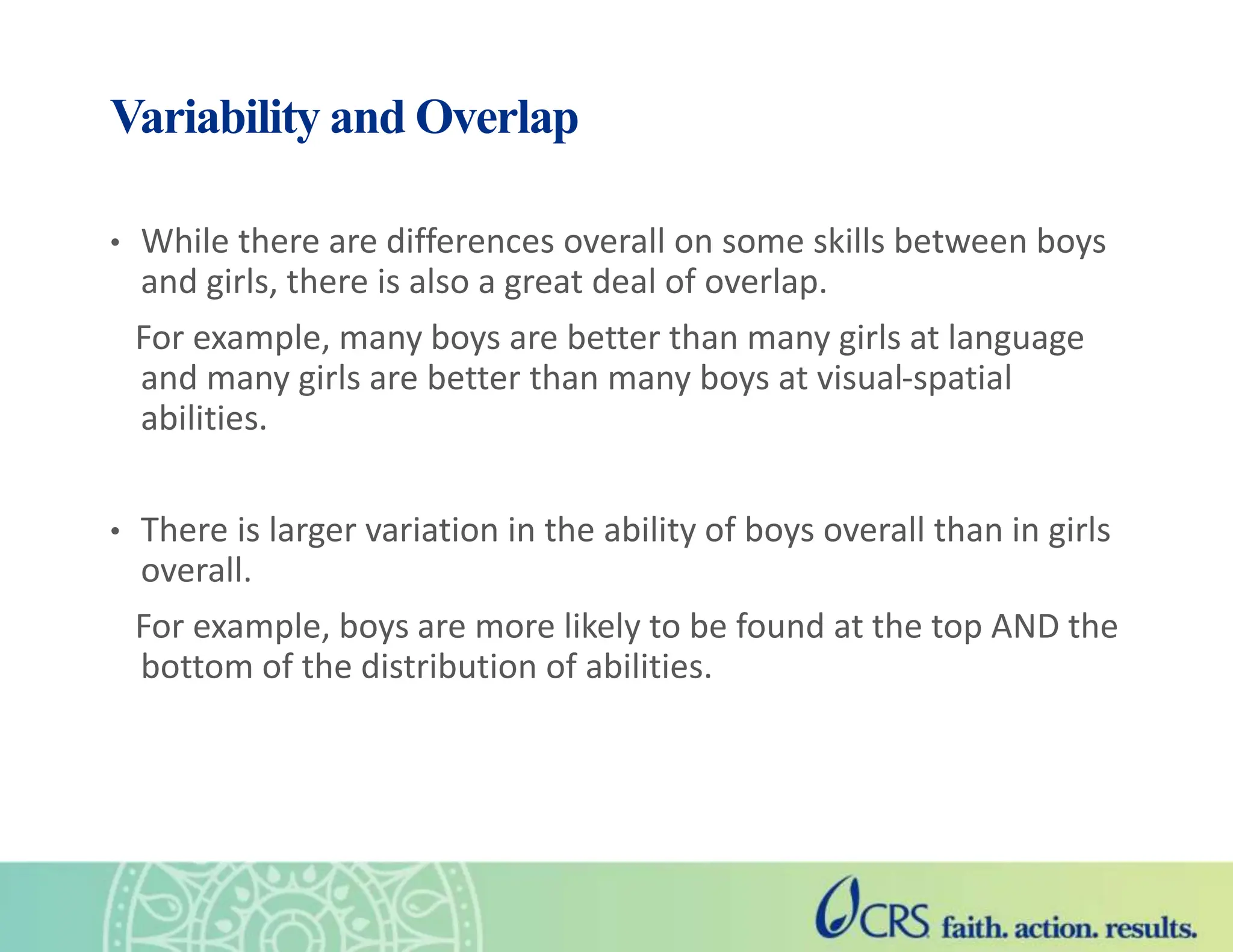 Variability and Overlap

• While there are differences overall on some skills between boys and girls, there is also a great deal of overlap.

For example, many boys are better than many girls at language and many girls are better than many boys at visual-spatial abilities.

• There is larger variation in the ability of boys overall than in girls overall.

For example, boys are more likely to be found at the top AND the bottom of the distribution of abilities.

CRS faith. action. results.